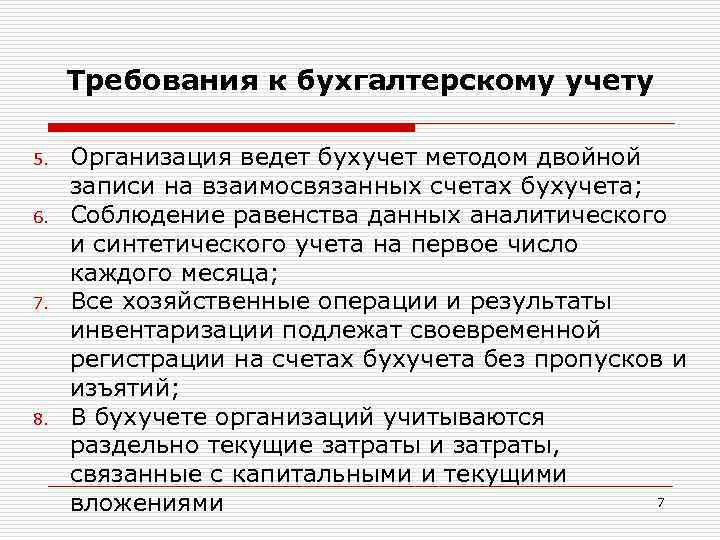 Требования к бухгалтерскому учету

5. Организация ведет бухучет методом двойной записи на взаимосвязанных счетах бухучета;
6. Соблюдение равенства данных аналитического и синтетического учета на первое число каждого месяца;
7. Все хозяйственные операции и результаты инвентаризации подлежат своевременной регистрации на счетах бухучета без пропусков и изъятий;
8. В бухучете организаций учитываются раздельно текущие затраты и затраты, связанные с капитальными и текущими вложениями

7